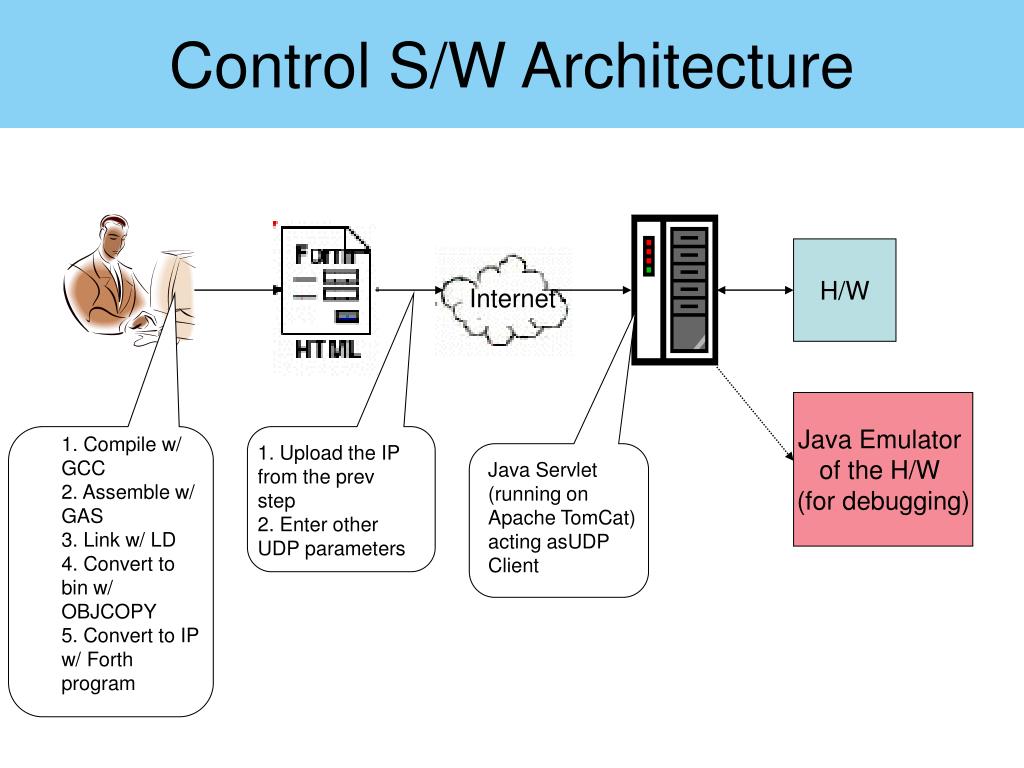 Control S/W Architecture

Form

HTML

Internet

H/W

Java Emulator of the H/W (for debugging)

1. Compile w/ GCC
2. Assemble w/ GAS
3. Link w/ LD
4. Convert to bin w/ OBJCOPY
5. Convert to IP w/ Forth program

1. Upload the IP from the prev step
2. Enter other UDP parameters

Java Servlet (running on Apache TomCat) acting asUDP Client